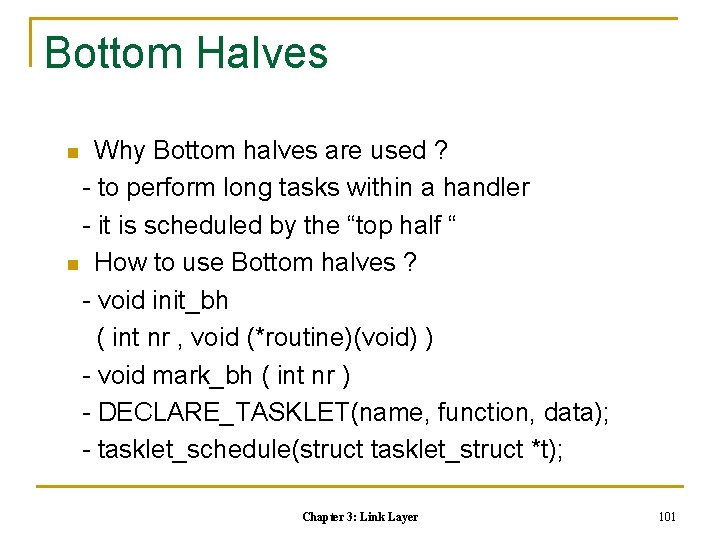 Bottom Halves

Why Bottom halves are used ?
- to perform long tasks within a handler
- it is scheduled by the “top half “

How to use Bottom halves ?
- void init_bh
( int nr , void (*routine)(void) )
- void mark_bh ( int nr )
- DECLARE_TASKLET(name, function, data);
- tasklet_schedule(struct tasklet_struct *t);

Chapter 3: Link Layer

101